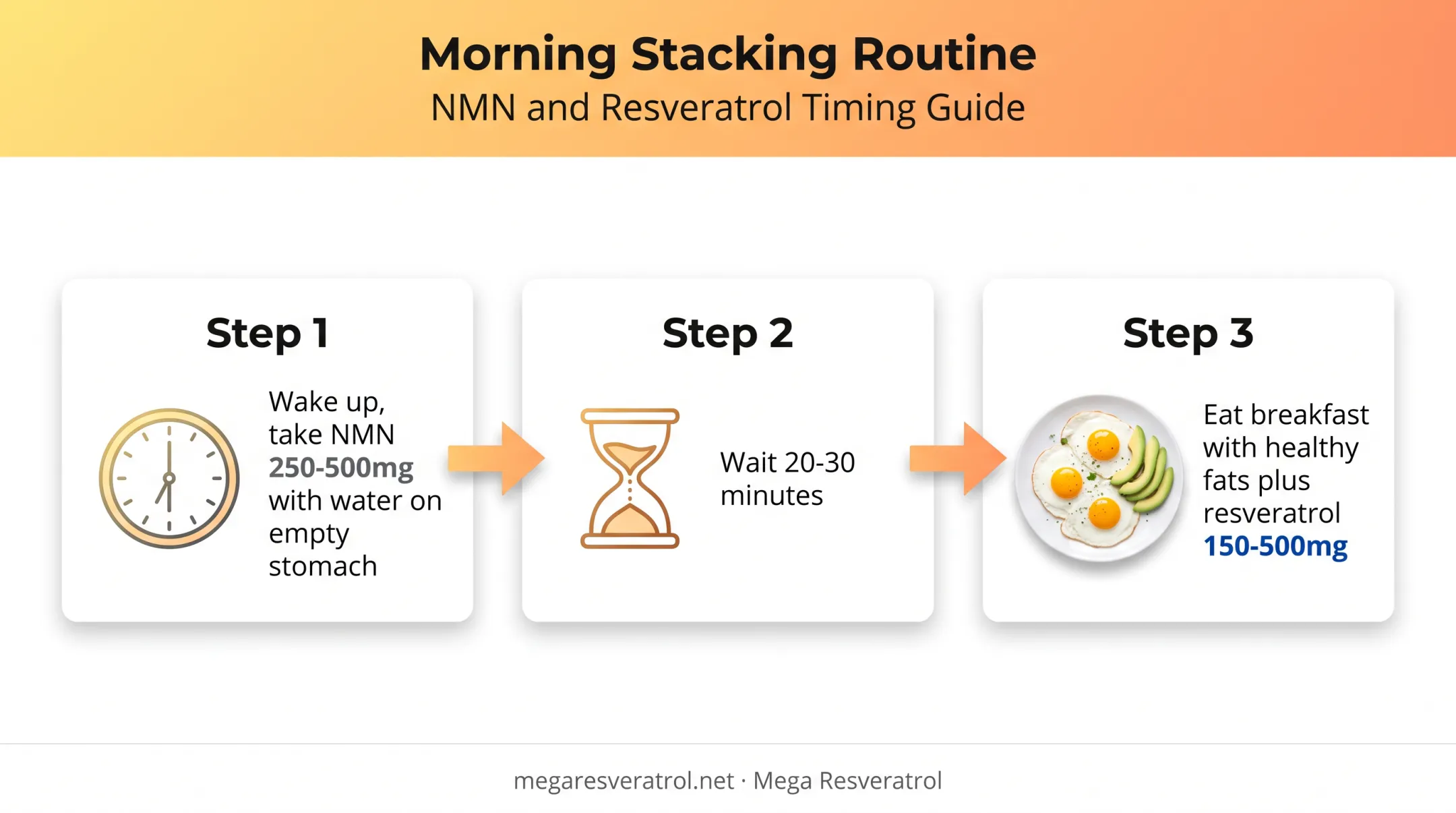 Morning Stacking Routine
NMN and Resveratrol Timing Guide

Step 1

Wake up, take NMN 250-500mg with water on empty stomach

Step 2

Wait 20-30 minutes

Step 3

Eat breakfast with healthy fats plus resveratrol 150-500mg

megaresveratrol.net · Mega Resveratrol